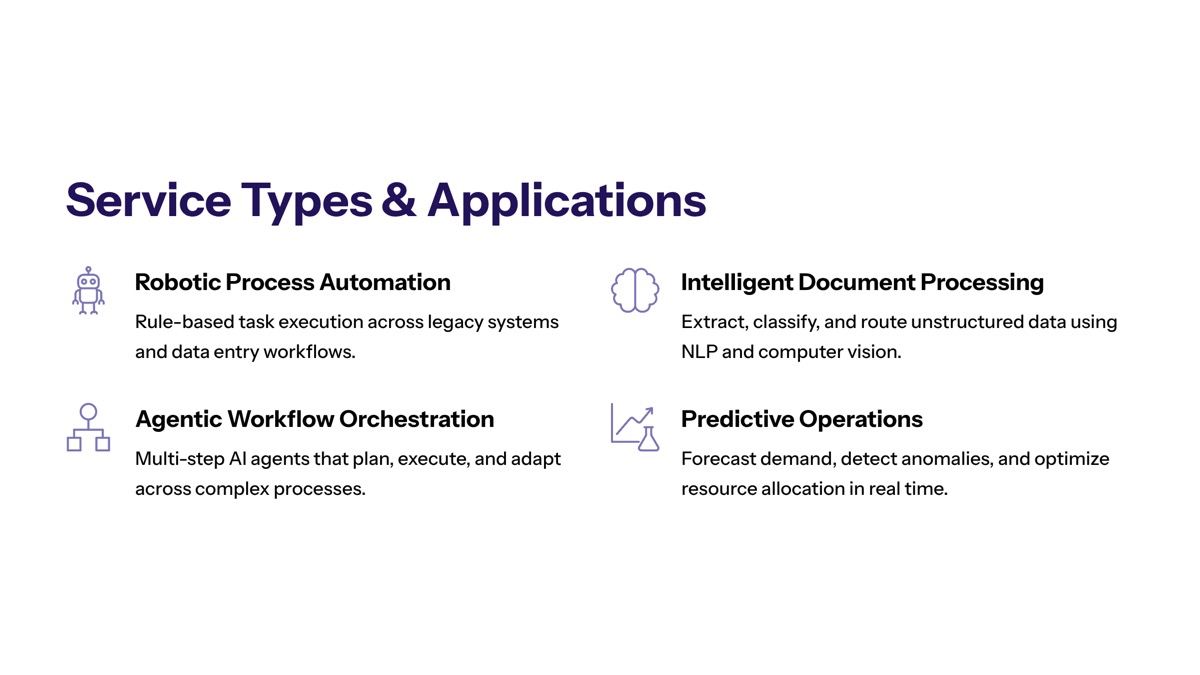 Service Types & Applications

Robotic Process Automation

Rule-based task execution across legacy systems and data entry workflows.

Agentic Workflow Orchestration

Multi-step AI agents that plan, execute, and adapt across complex processes.

Intelligent Document Processing

Extract, classify, and route unstructured data using NLP and computer vision.

Predictive Operations

Forecast demand, detect anomalies, and optimize resource allocation in real time.